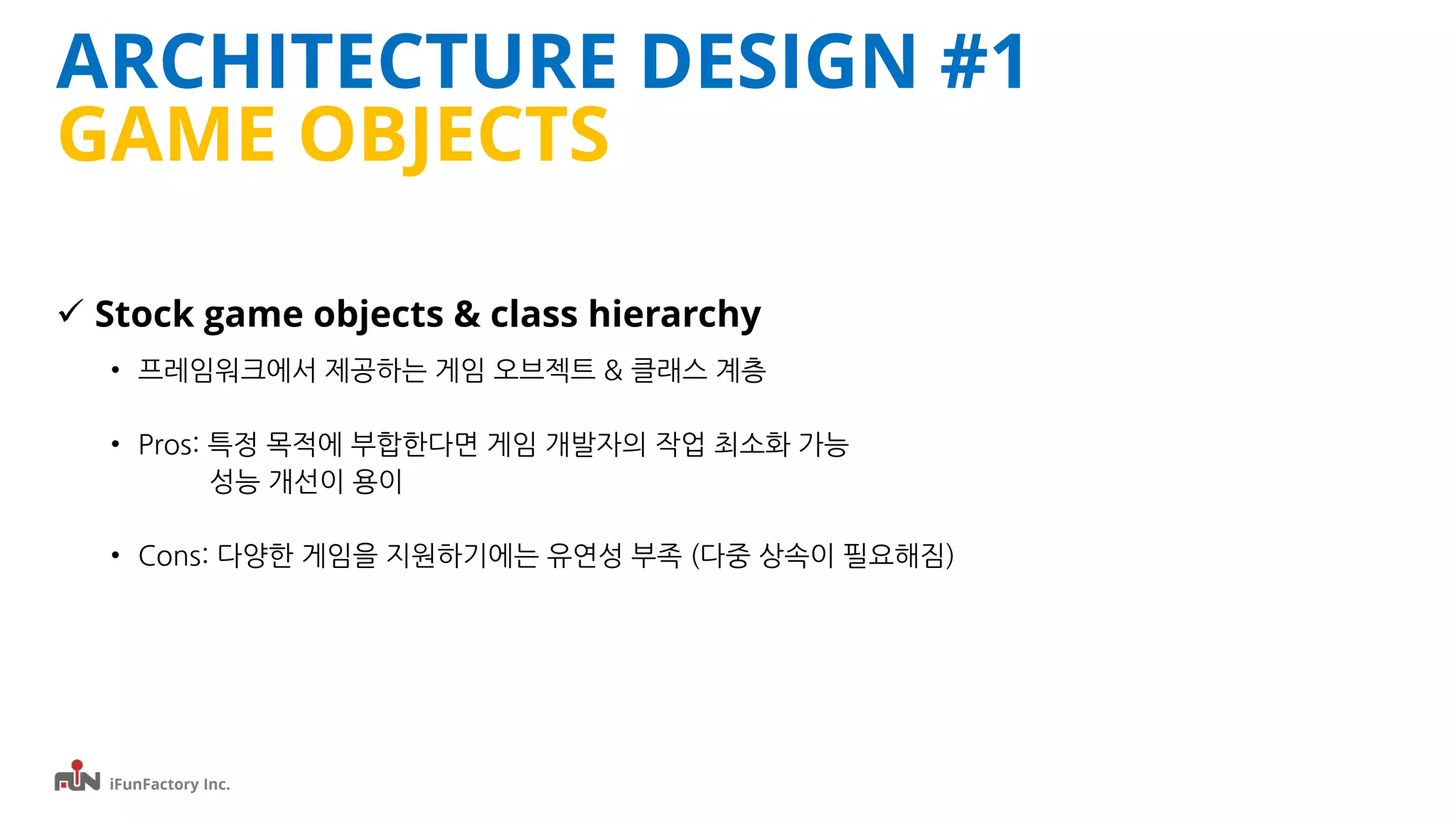 ARCHITECTURE DESIGN #1
GAME OBJECTS

✓ Stock game objects & class hierarchy

• 프레임워크에서 제공하는 게임 오브젝트 & 클래스 계층

• Pros: 특정 목적에 부합한다면 게임 개발자의 작업 최소화 가능
성능 개선이 용이

• Cons: 다양한 게임을 지원하기에는 유연성 부족 (다중 상속이 필요해짐)

FUN iFunFactory Inc.